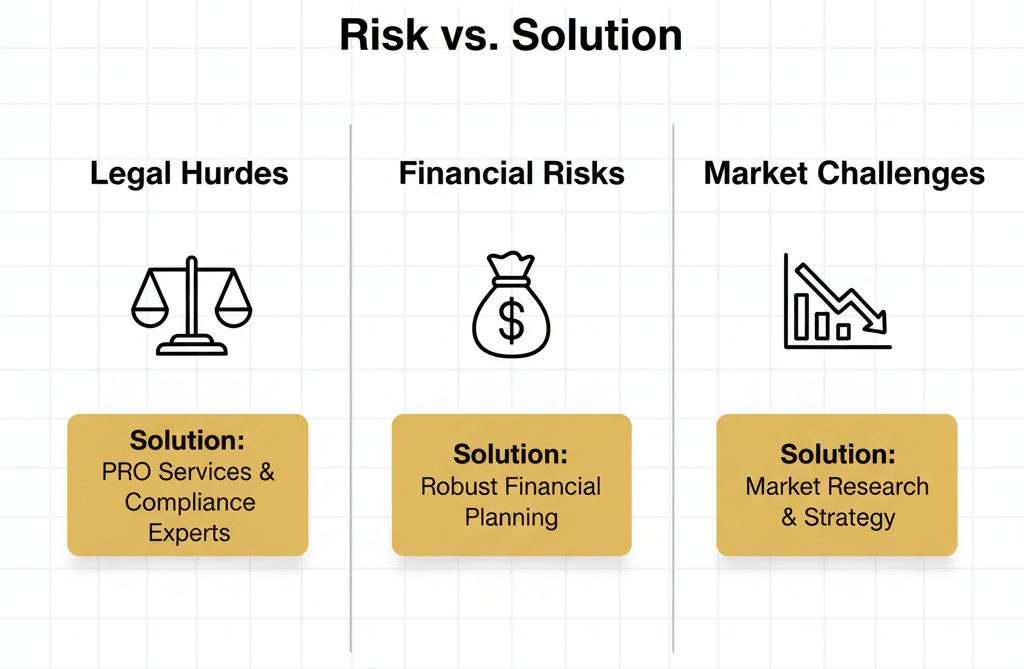 Risk vs. Solution

Legal Hurdes

Solution:
PRO Services & Compliance Experts

Financial Risks

$

Solution:
Robust Financial Planning

Market Challenges

Solution:
Market Research & Strategy